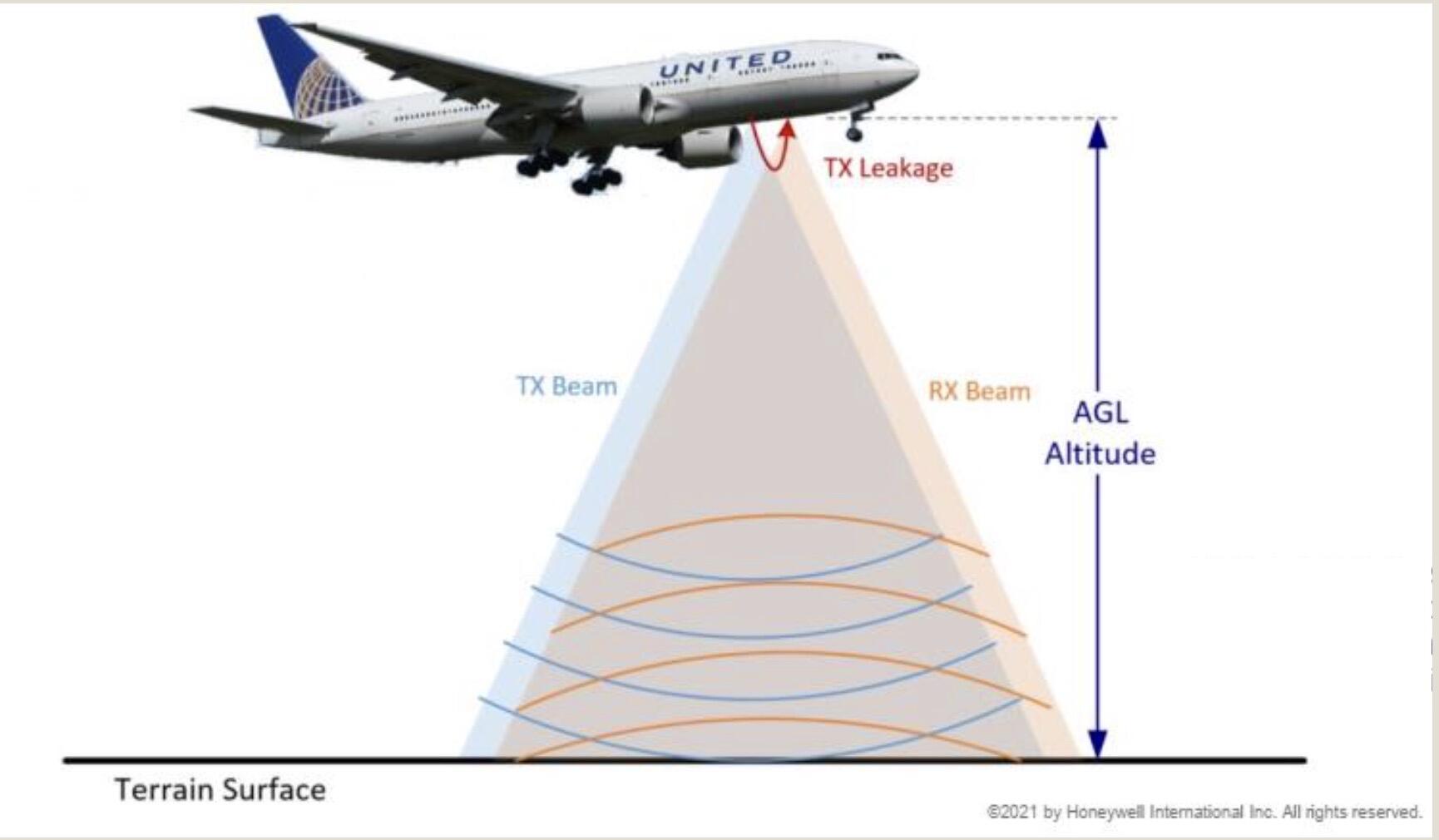 UNITED

TX Leakage

TX Beam

RX Beam

AGL Altitude

Terrain Surface

©2021 by Honeywell International Inc. All rights reserved.